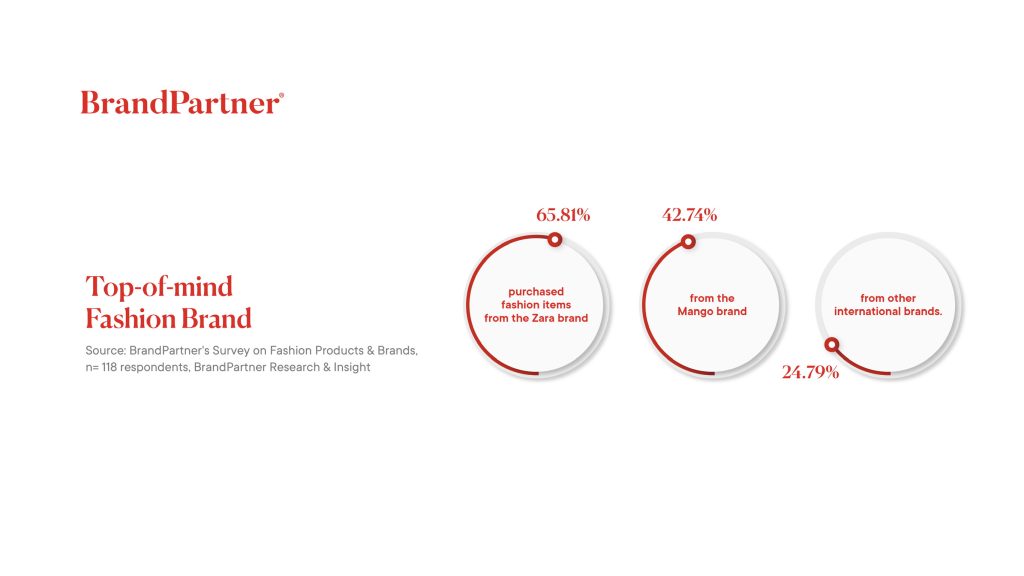 BrandPartner®

Top-of-mind Fashion Brand

Source: BrandPartner's Survey on Fashion Products & Brands, n= 118 respondents, BrandPartner Research & Insight

65.81%

purchased fashion items from the Zara brand

42.74%

from the Mango brand

from other international brands.

24.79%